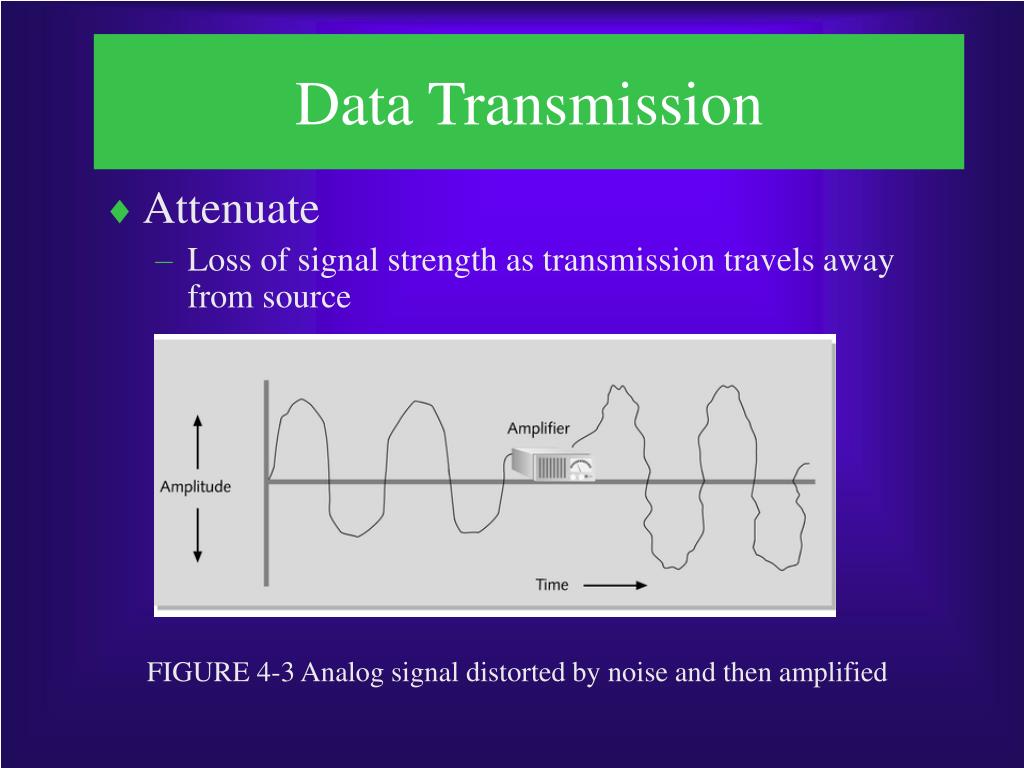 Data Transmission

♦ Attenuate

– Loss of signal strength as transmission travels away from source

Amplitude

Amplifier

Time

FIGURE 4-3 Analog signal distorted by noise and then amplified